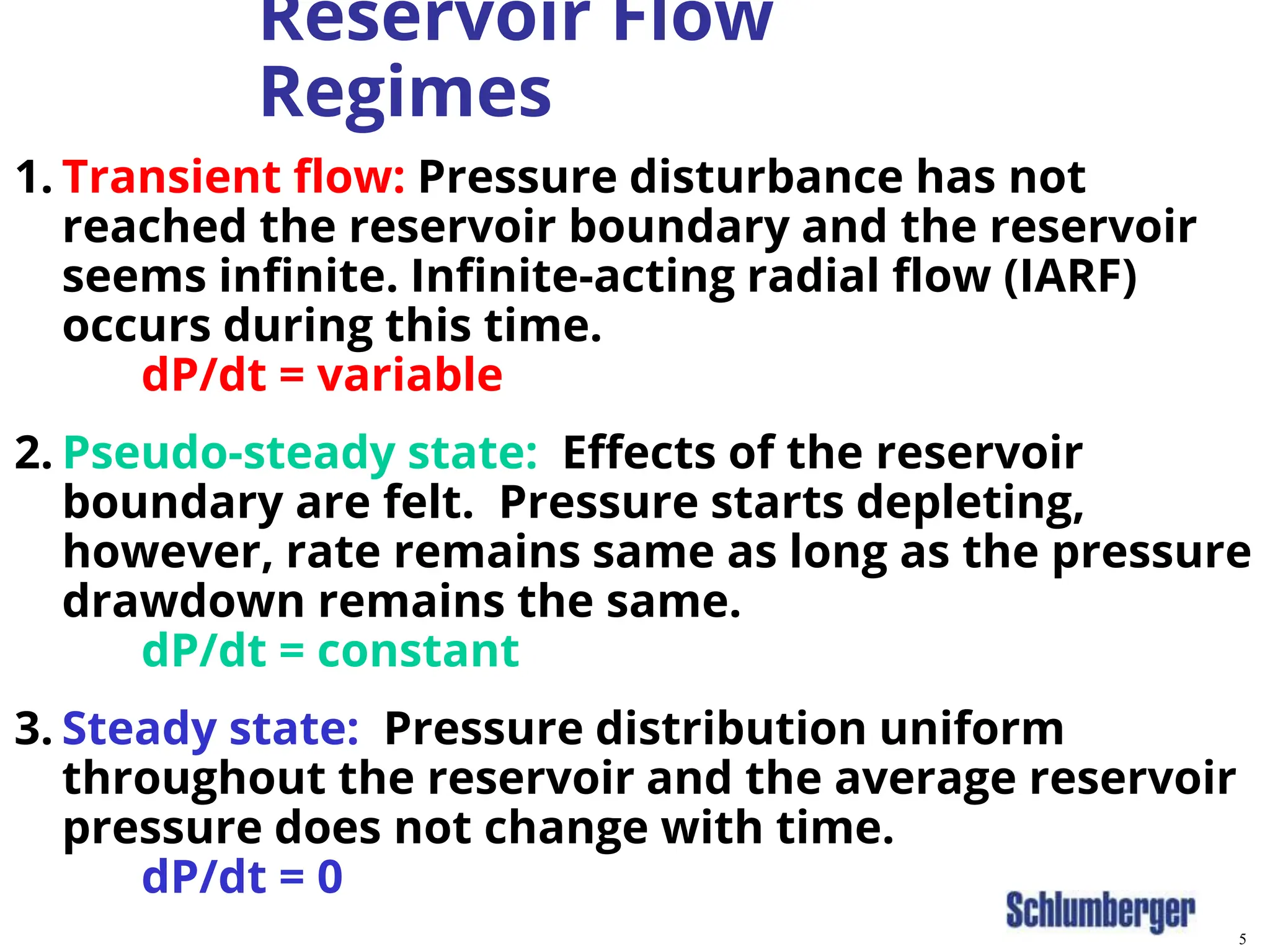 Reservoir Flow Regimes

1. Transient flow: Pressure disturbance has not reached the reservoir boundary and the reservoir seems infinite. Infinite-acting radial flow (IARF) occurs during this time.
dP/dt = variable

2. Pseudo-steady state: Effects of the reservoir boundary are felt. Pressure starts depleting, however, rate remains same as long as the pressure drawdown remains the same.
dP/dt = constant

3. Steady state: Pressure distribution uniform throughout the reservoir and the average reservoir pressure does not change with time.
dP/dt = 0

Schlumberger

5